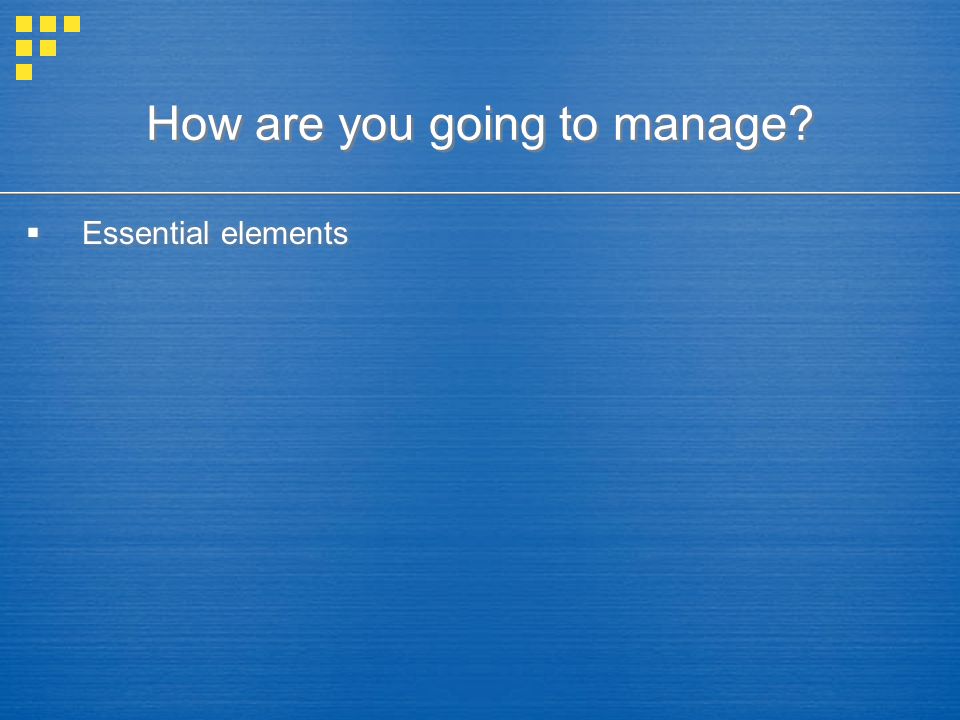 How are you going to manage?

▪ Essential elements